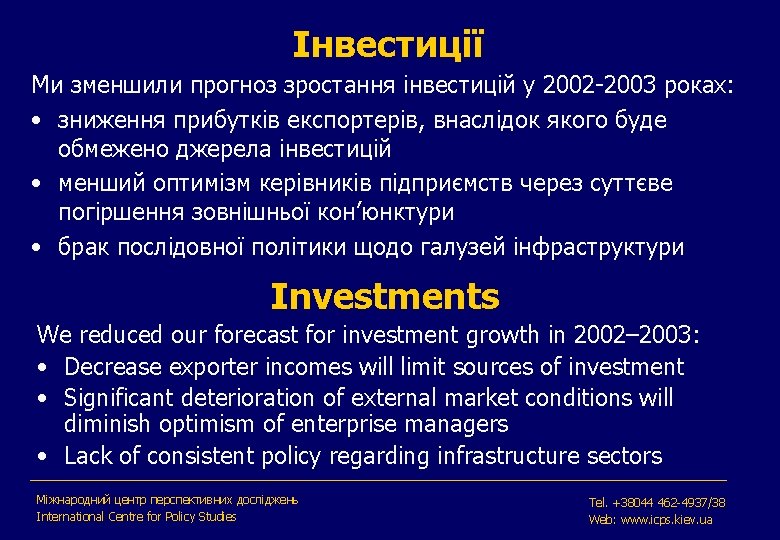 Інвестиції

Ми зменшили прогноз зростання інвестицій у 2002-2003 роках:

• зниження прибутків експортерів, внаслідок якого буде обмежено джерела інвестицій
• менший оптимізм керівників підприємств через суттєве погіршення зовнішньої кон’юнктури
• брак послідовної політики щодо галузей інфраструктури

Investments

We reduced our forecast for investment growth in 2002–2003:

• Decrease exporter incomes will limit sources of investment
• Significant deterioration of external market conditions will diminish optimism of enterprise managers
• Lack of consistent policy regarding infrastructure sectors

Міжнародний центр перспективних досліджень
International Centre for Policy Studies

Tel. +38044 462-4937/38
Web: www.icps.kiev.ua